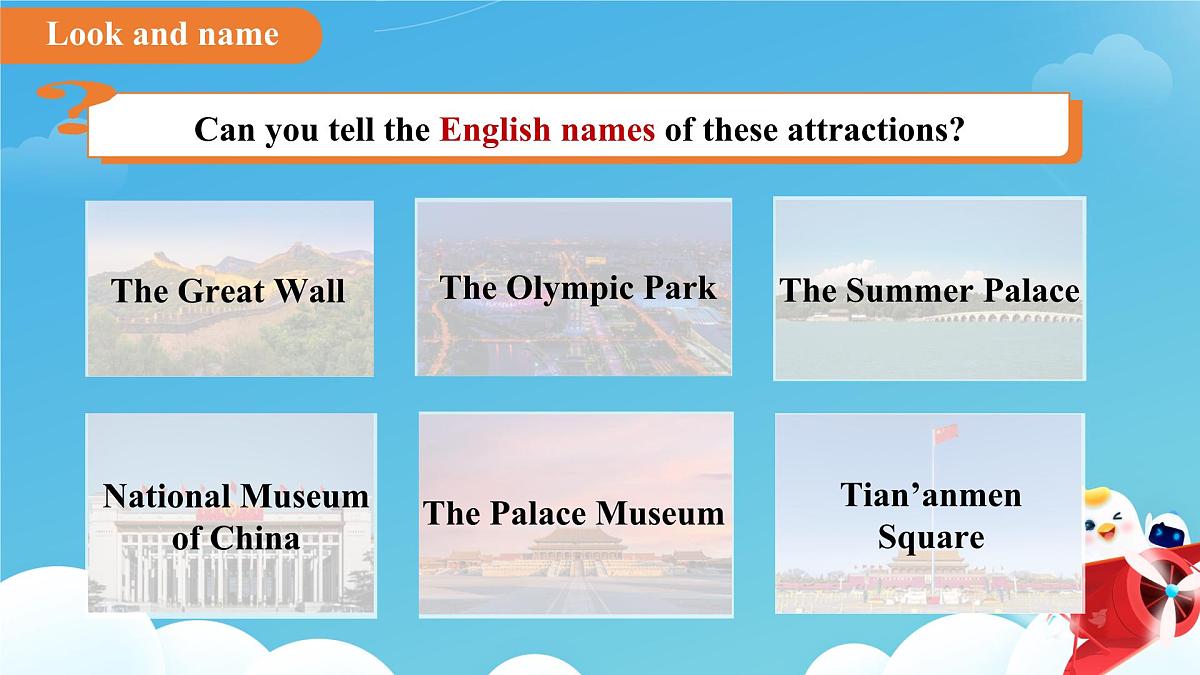 Look and name

Can you tell the English names of these attractions?

The Great Wall

The Olympic Park

The Summer Palace

National Museum of China

The Palace Museum

Tian’anmen Square